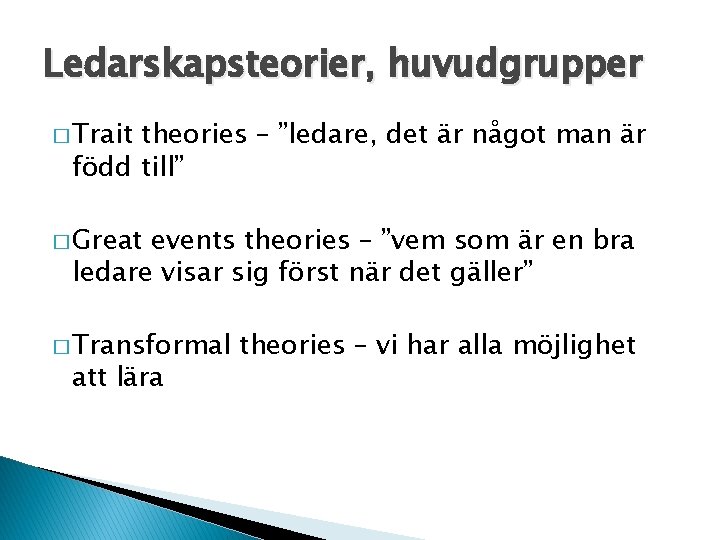 Ledarskapsteorier, huvudgrupper

□ Trait theories – ”ledare, det är något man är född till”

□ Great events theories – ”vem som är en bra ledare visar sig först när det gäller”

□ Transformal theories – vi har alla möjlighet att lära